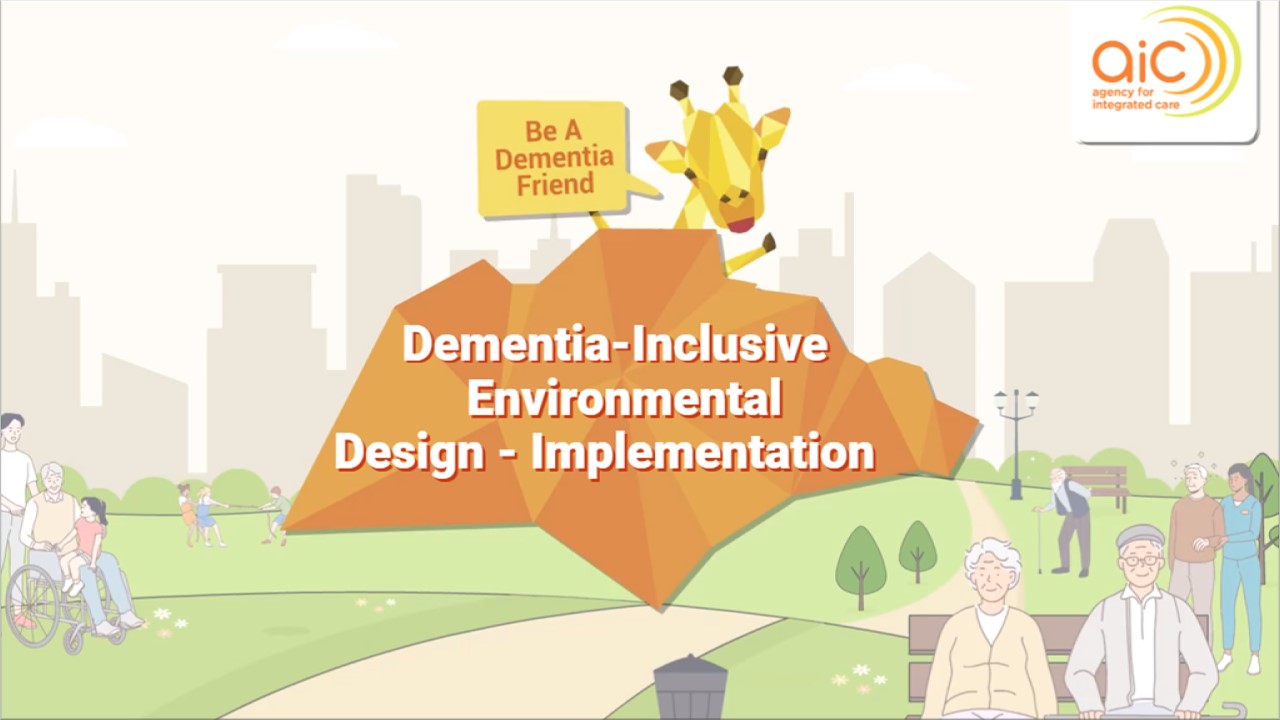 aic
agency for integrated care

Be A Dementia Friend

Dementia-Inclusive Environmental Design - Implementation